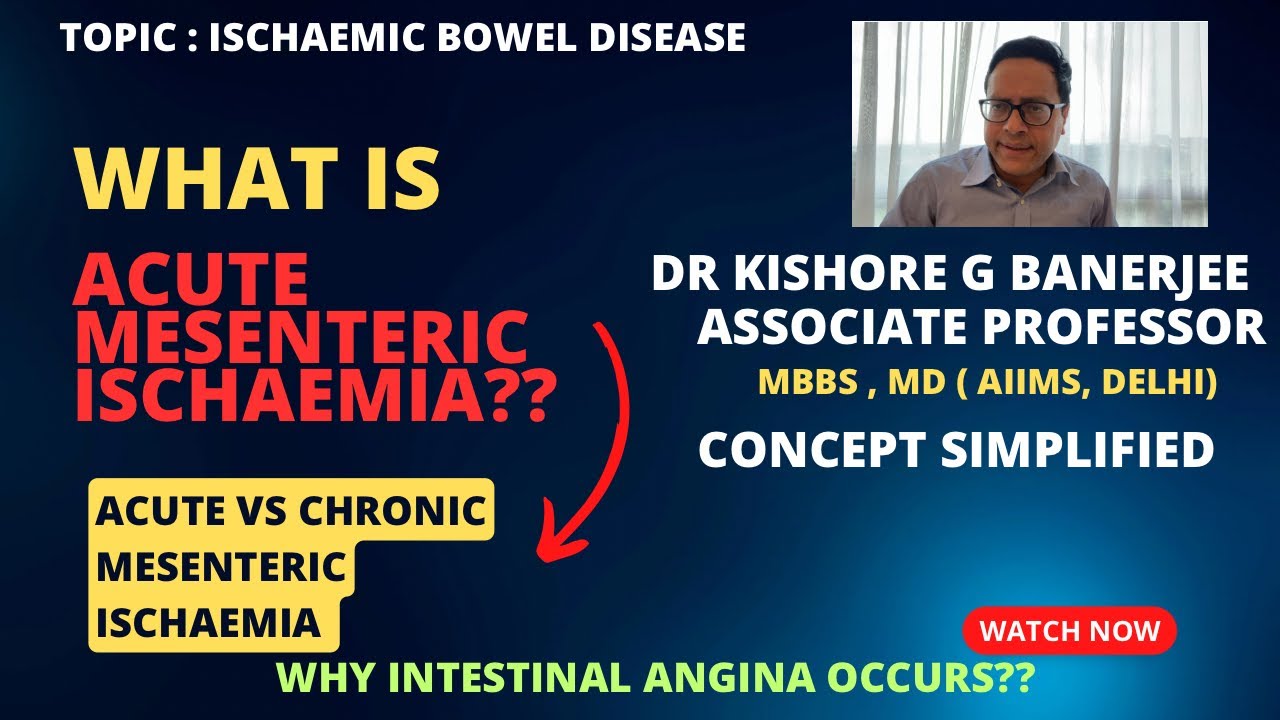 TOPIC : ISCHAEMIC BOWEL DISEASE

WHAT IS

ACUTE MESENTERIC ISCHAEMIA??

ACUTE VS CHRONIC MESENTERIC ISCHAEMIA

DR KISHORE G BANERJEE
ASSOCIATE PROFESSOR
MBBS , MD ( AIIMS, DELHI)

CONCEPT SIMPLIFIED

WATCH NOW

WHY INTESTINAL ANGINA OCCURS??